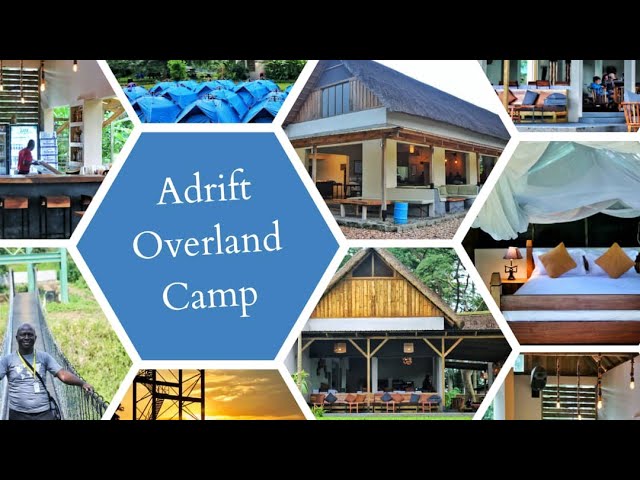 Adrift Overland Camp